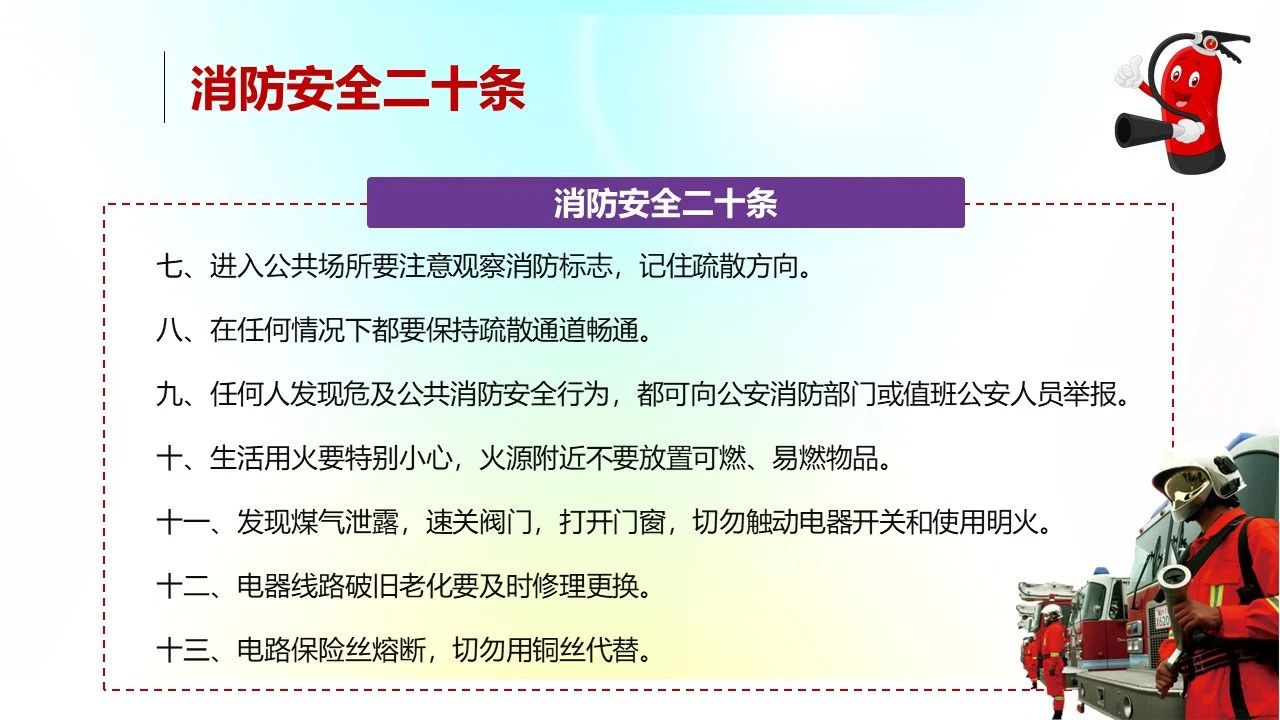 消防安全二十条

消防安全二十条

七、进入公共场所要注意观察消防标志，记住疏散方向。

八、在任何情况下都要保持疏散通道畅通。

九、任何人发现危及公共消防安全行为，都可向公安消防部门或值班公安人员举报。

十、生活用火要特别小心，火源附近不要放置可燃、易燃物品。

十一、发现煤气泄露，速关阀门，打开门窗，切勿触动电器开关和使用明火。

十二、电器线路破旧老化要及时修理更换。

十三、电路保险丝熔断，切勿用铜丝代替。